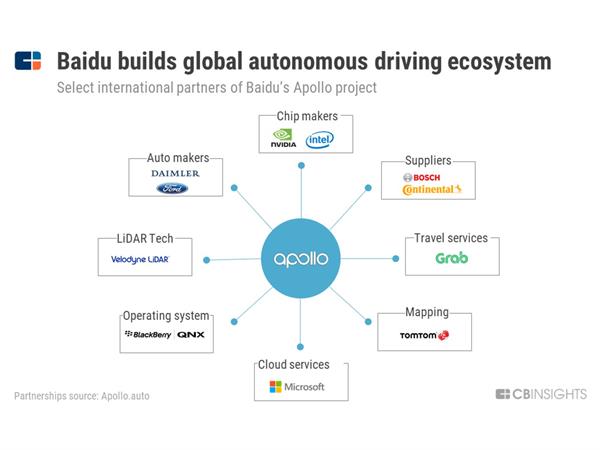 Baidu builds global autonomous driving ecosystem
Select international partners of Baidu's Apollo project

Chip makers
NVIDIA intel

Auto makers
DAIMLER
Ford

Suppliers
BOSCH
Continental

LiDAR Tech
Velodyne LiDAR

apollo

Travel services
Grab

Operating system
BlackBerry QNX

Mapping
TOMTOM

Cloud services
Microsoft

Partnerships source: Apollo.auto

CBINSIGHTS